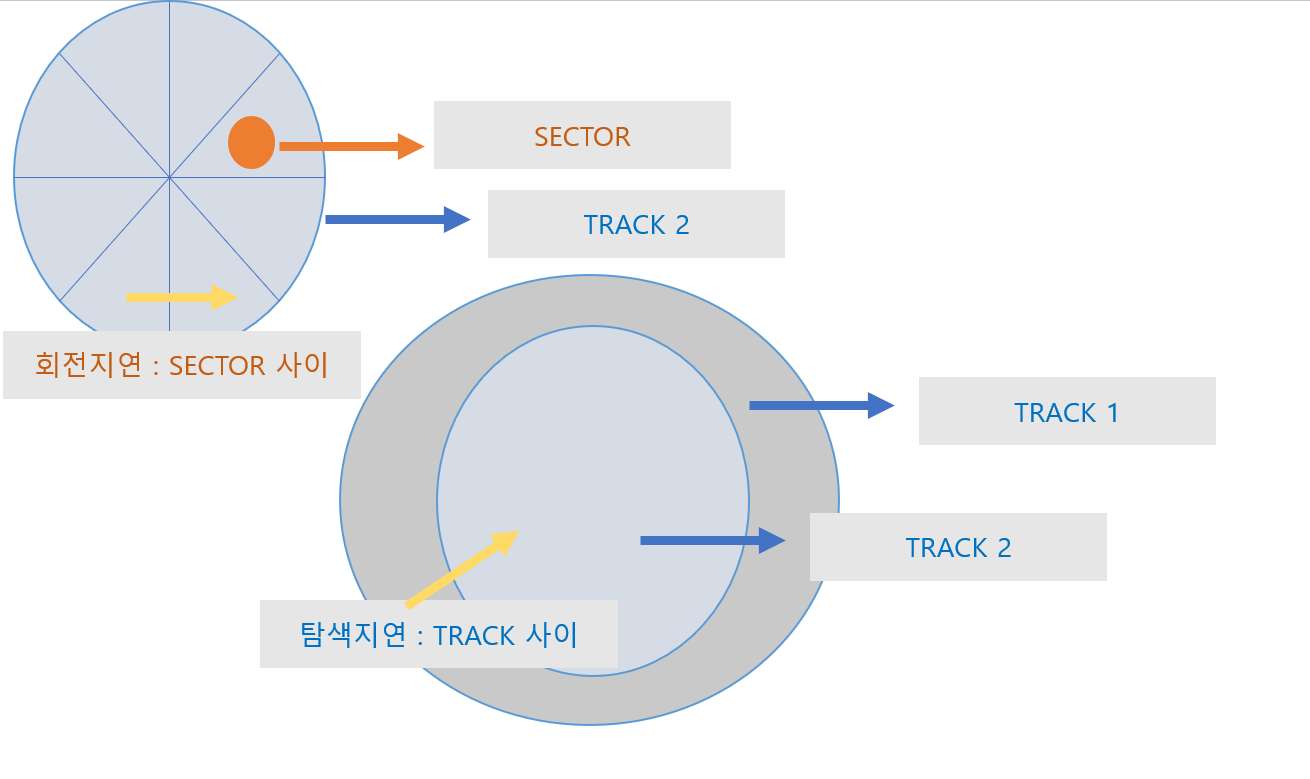 SECTOR

TRACK 2

회전지연 : SECTOR 사이

TRACK 1

TRACK 2

탐색지연 : TRACK 사이